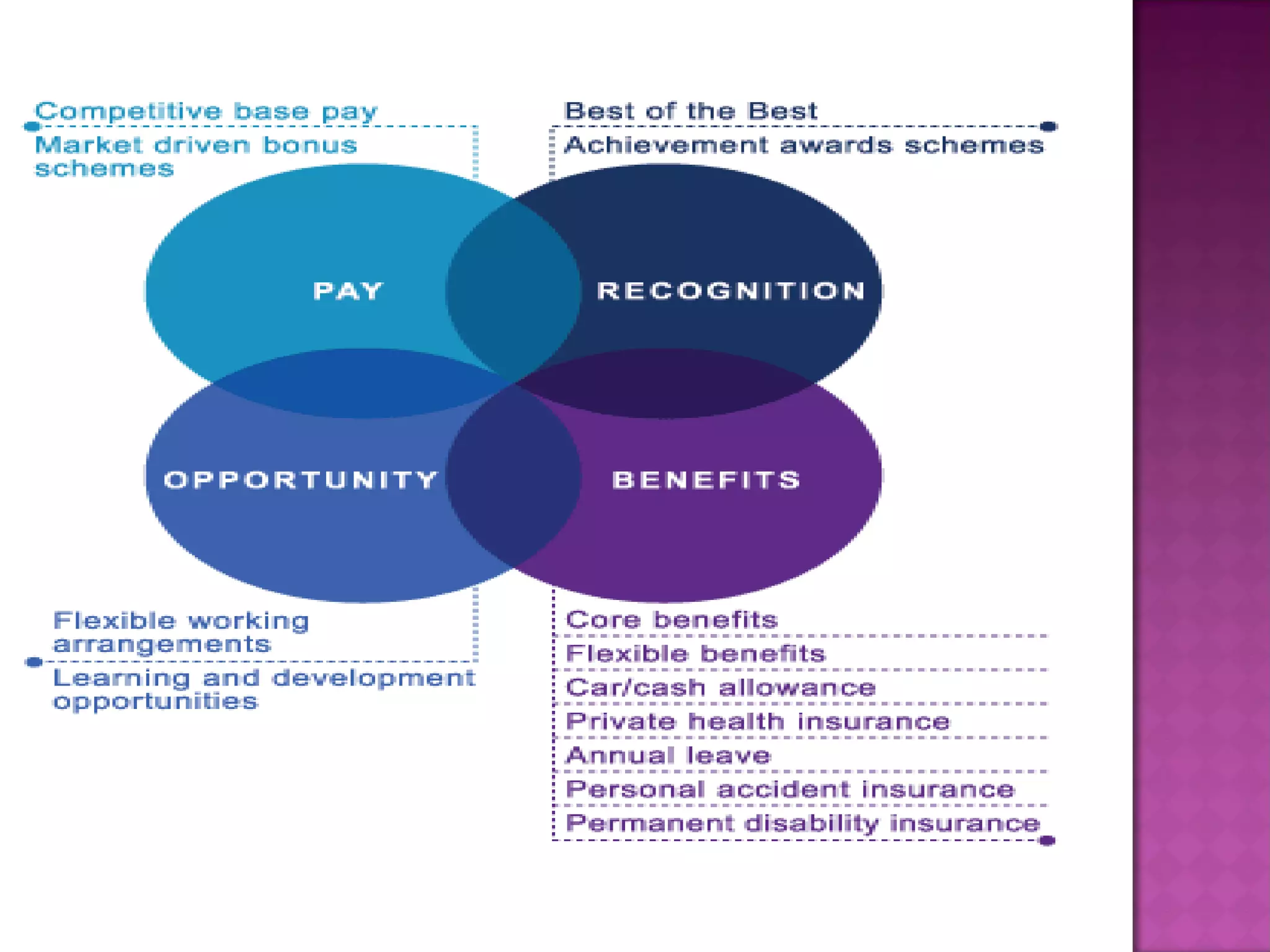 Competitive base pay
Market driven bonus schemes

Best of the Best
Achievement awards schemes

PAY

RECOGNITION

OPPORTUNITY

BENEFITS

Flexible working arrangements
Learning and development opportunities

Core benefits
Flexible benefits
Car/cash allowance
Private health insurance
Annual leave
Personal accident insurance
Permanent disability insurance